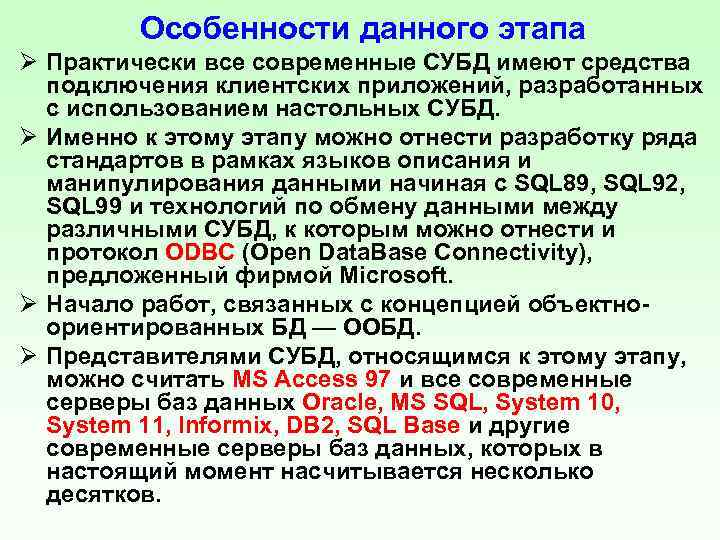 Особенности данного этапа

➢ Практически все современные СУБД имеют средства подключения клиентских приложений, разработанных с использованием настольных СУБД.

➢ Именно к этому этапу можно отнести разработку ряда стандартов в рамках языков описания и манипулирования данными начиная с SQL89, SQL92, SQL99 и технологий по обмену данными между различными СУБД, к которым можно отнести и протокол ODBC (Open DataBase Connectivity), предложенный фирмой Microsoft.

➢ Начало работ, связанных с концепцией объектно-ориентированных БД — ООБД.

➢ Представителями СУБД, относящимся к этому этапу, можно считать MS Access 97 и все современные серверы баз данных Oracle, MS SQL, System 10, System 11, Informix, DB2, SQL Base и другие современные серверы баз данных, которых в настоящий момент насчитывается несколько десятков.